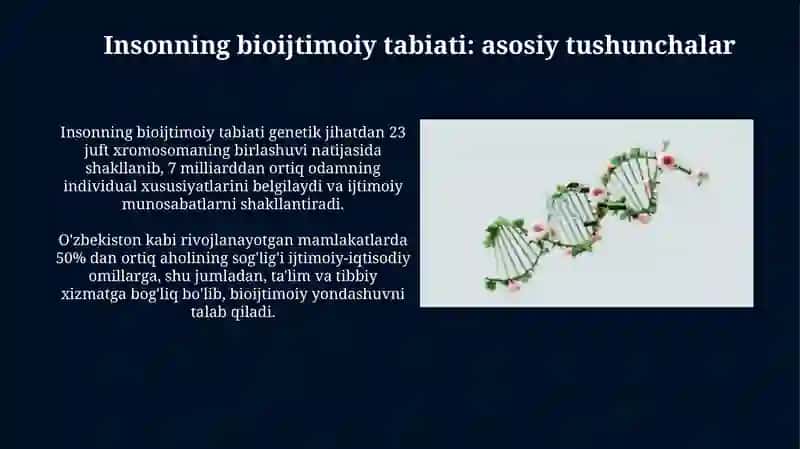 Insonning bioijtimoiy tabiati: asosiy tushunchalar

Insonning bioijtimoiy tabiati genetik jihatdan 23 juft xromosomaning birlashuvi natijasida shakllanib, 7 milliarddan ortiq odamning individual xususiyatlarini belgilaydi va ijtimoiy munosabatlarni shakllantiradi.

O'zbekiston kabi rivojlanayotgan mamlakatlarda 50% dan ortiq aholining sog'lig'i ijtimoiy-iqtisodiy omillarga, shu jumladan, ta'lim va tibbiy xizmatga bog'liq bo'lib, bioijtimoiy yondashuvni talab qiladi.